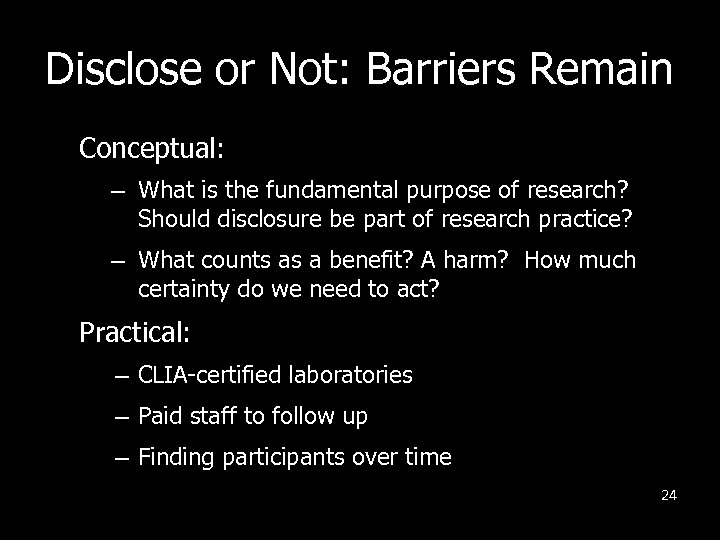 Disclose or Not: Barriers Remain

Conceptual:

– What is the fundamental purpose of research? Should disclosure be part of research practice?

– What counts as a benefit? A harm? How much certainty do we need to act?

Practical:

– CLIA-certified laboratories

– Paid staff to follow up

– Finding participants over time

24